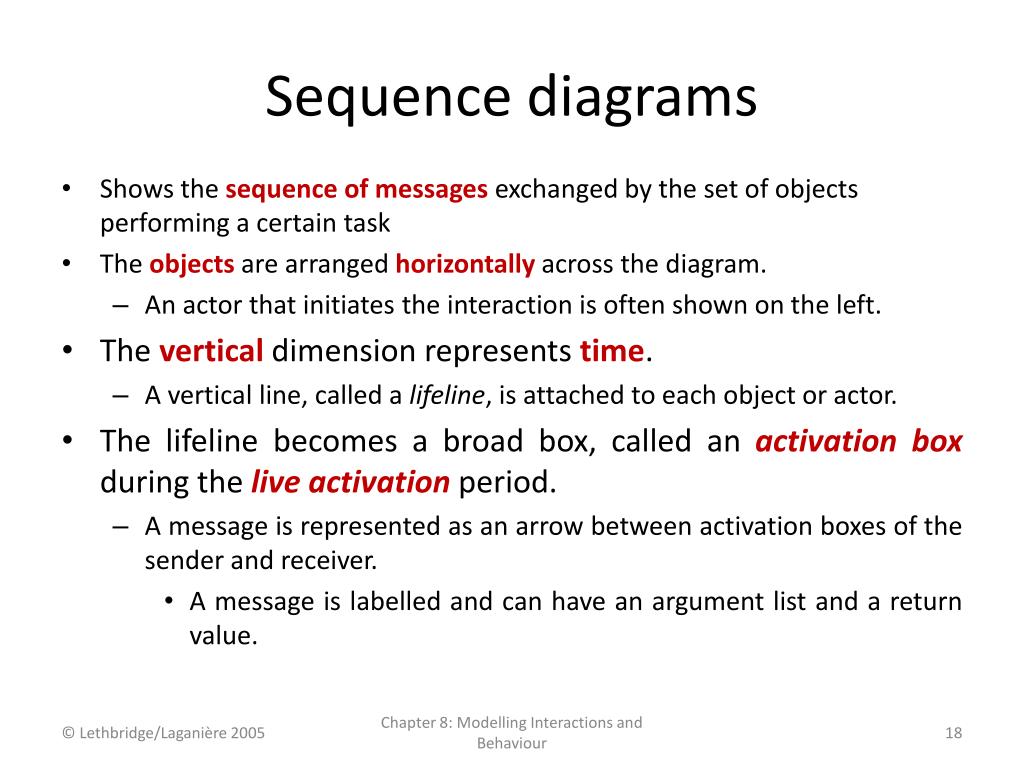 Sequence diagrams

• Shows the sequence of messages exchanged by the set of objects performing a certain task
• The objects are arranged horizontally across the diagram.
– An actor that initiates the interaction is often shown on the left.
• The vertical dimension represents time.
– A vertical line, called a lifeline, is attached to each object or actor.
• The lifeline becomes a broad box, called an activation box during the live activation period.
– A message is represented as an arrow between activation boxes of the sender and receiver.
• A message is labelled and can have an argument list and a return value.

© Lethbridge/Laganière 2005

Chapter 8: Modelling Interactions and Behaviour

18